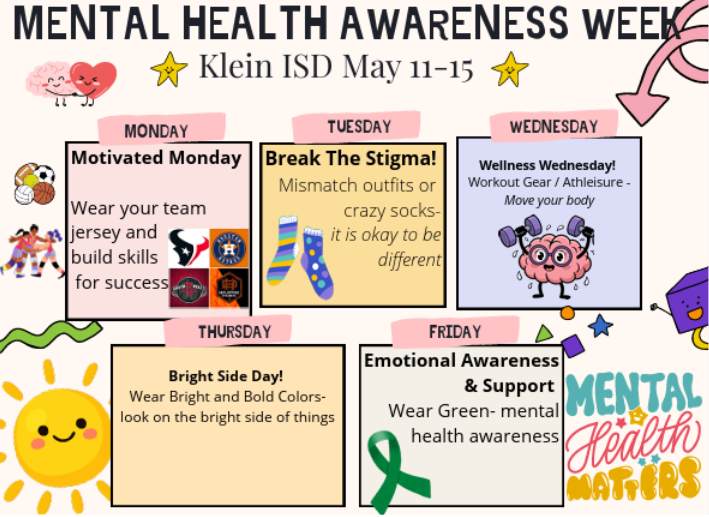 MENTAL HEALTH AWARENESS WEEK

Klein ISD May 11-15

MONDAY

Motivated Monday

Wear your team jersey and build skills for success

TUESDAY

Break The Stigma!

Mismatch outfits or crazy socks- it is okay to be different

WEDNESDAY

Wellness Wednesday!

Workout Gear / Athleisure - Move your body

THURSDAY

Bright Side Day!

Wear Bright and Bold Colors- look on the bright side of things

FRIDAY

Emotional Awareness & Support

Wear Green- mental health awareness

MENTAL Health MATTERS